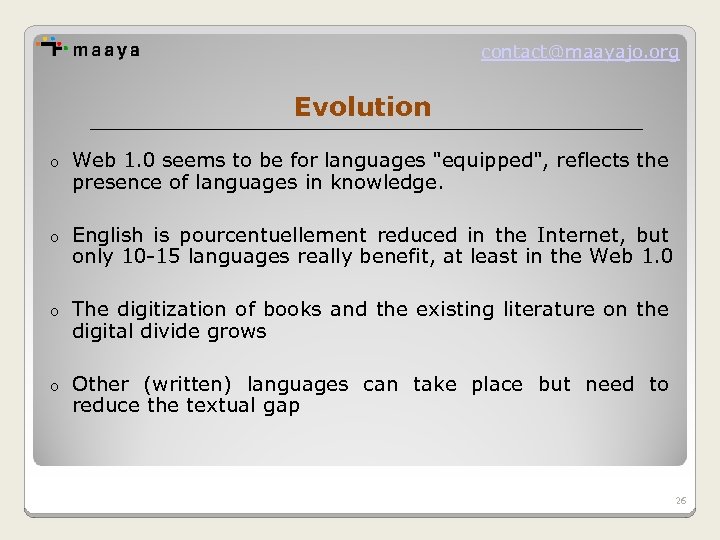 maaya

contact@maayajo.org

Evolution

o Web 1.0 seems to be for languages "equipped", reflects the presence of languages in knowledge.

o English is pourcentuellement reduced in the Internet, but only 10-15 languages really benefit, at least in the Web 1.0

o The digitization of books and the existing literature on the digital divide grows

o Other (written) languages can take place but need to reduce the textual gap

26